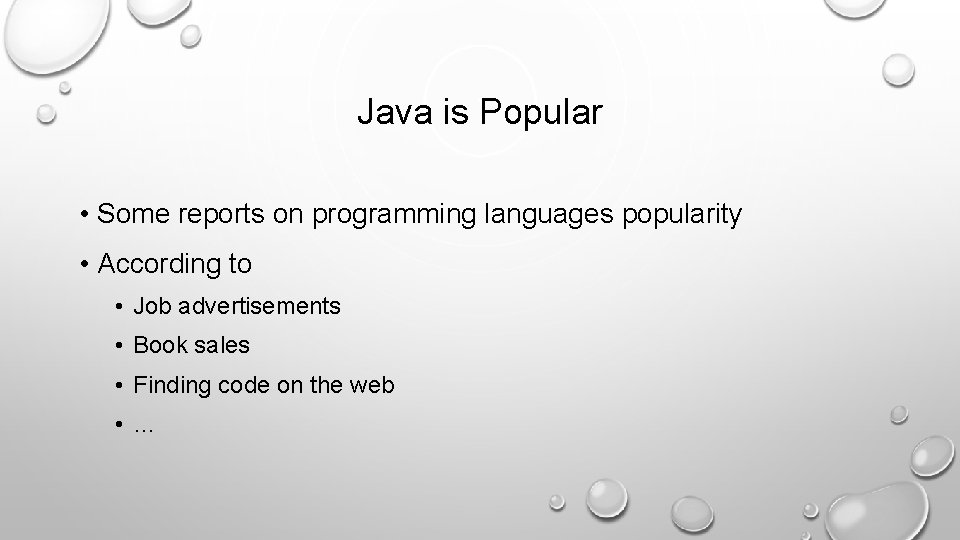 Java is Popular

• Some reports on programming languages popularity
• According to
  • Job advertisements
  • Book sales
  • Finding code on the web
  • …